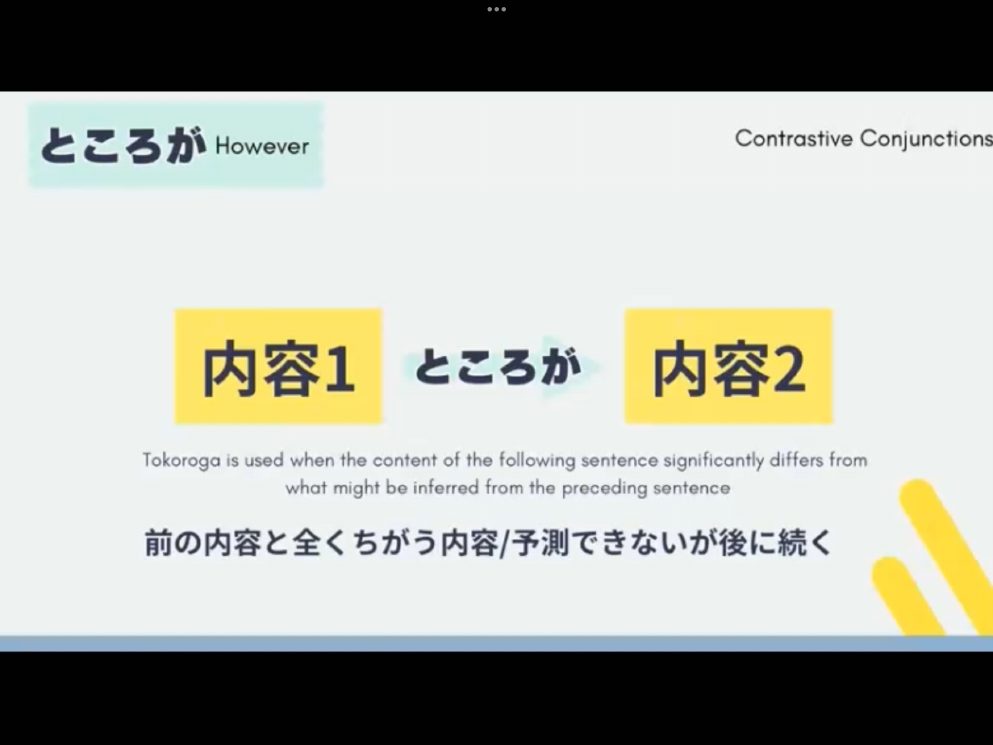 ところが However

Contrastive Conjunctions

内容1 ところが 内容2

Tokoroga is used when the content of the following sentence significantly differs from what might be inferred from the preceding sentence

前の内容と全くちがう内容/予測できないが後に続く